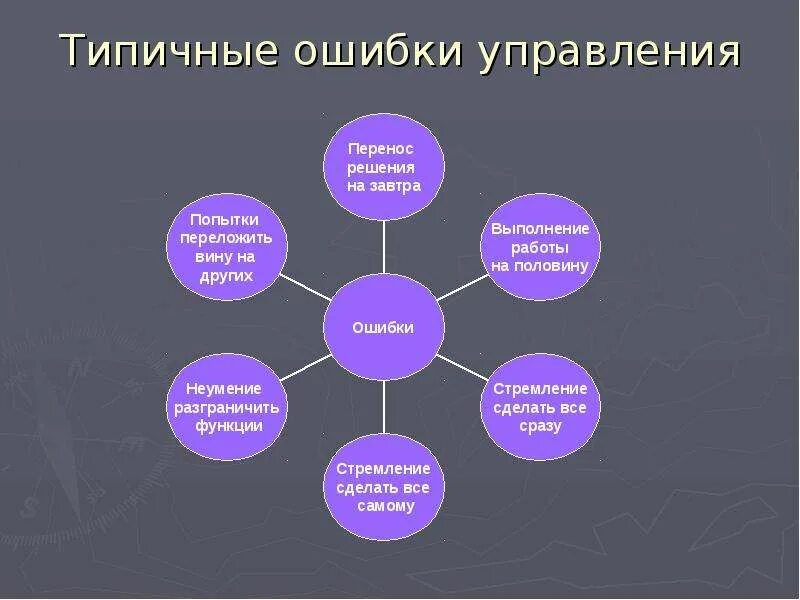 Типичные ошибки управления

Перенос решения на завтра

Попытки переложить вину на других

Выполнение работы на половину

Ошибки

Неумение разграничить функции

Стремление сделать все сразу

Стремление сделать все самому